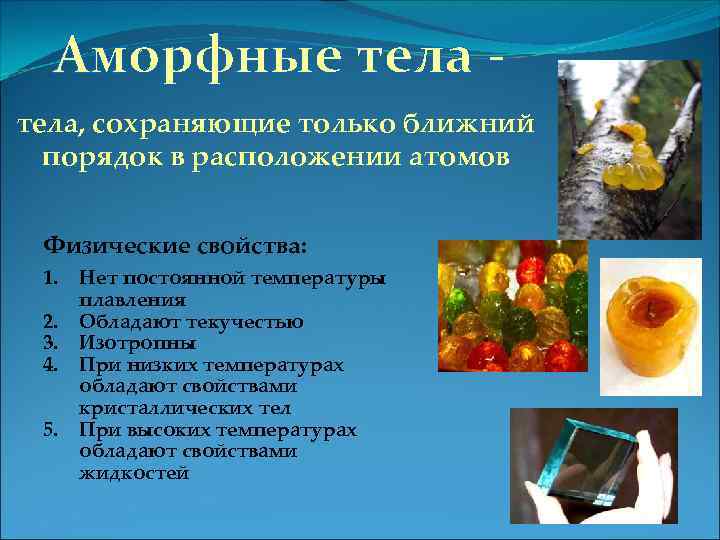 Аморфные тела -

тела, сохраняющие только ближний порядок в расположении атомов

Физические свойства:

1. Нет постоянной температуры плавления
2. Обладают текучестью
3. Изотропны
4. При низких температурах обладают свойствами кристаллических тел
5. При высоких температурах обладают свойствами жидкостей